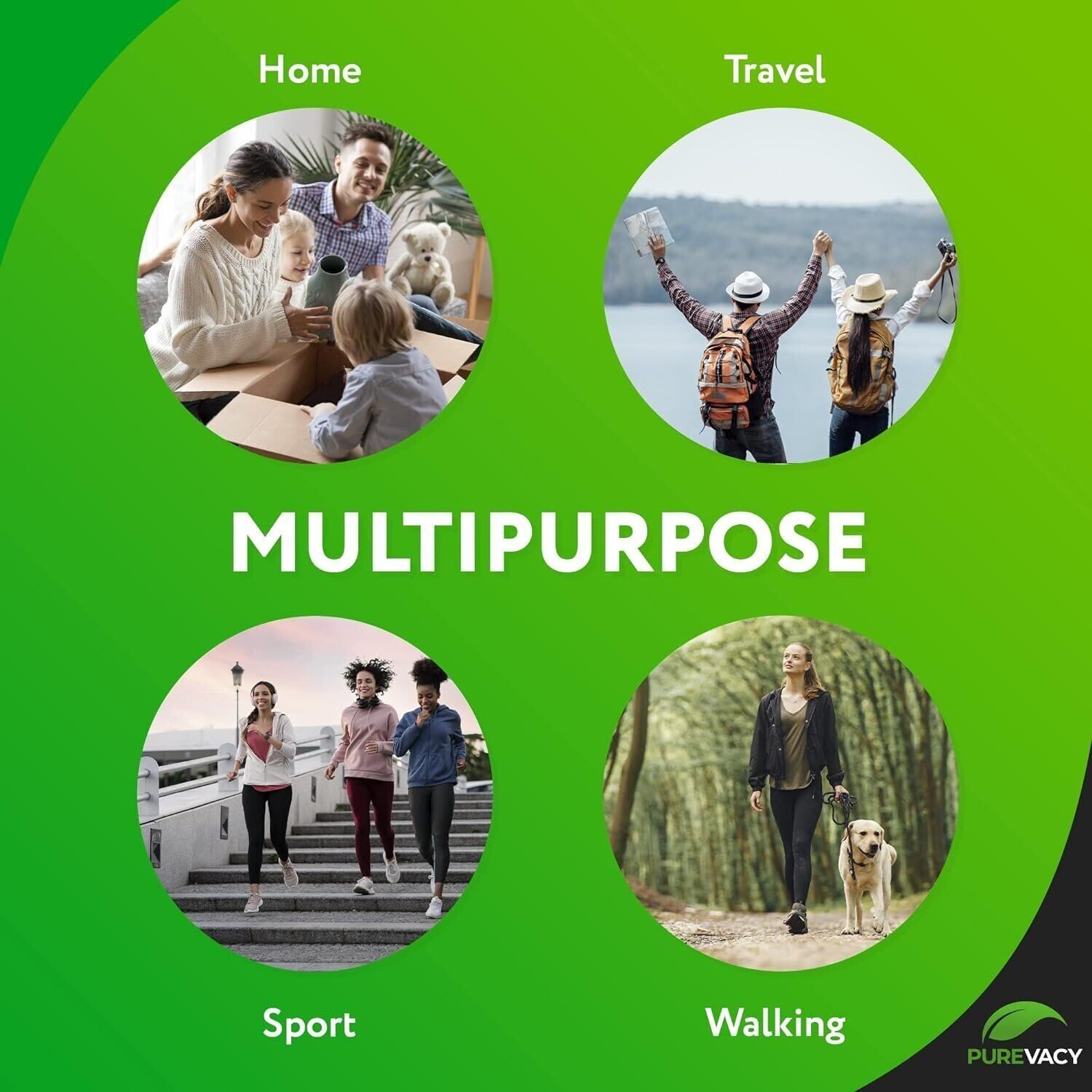 Home

Travel

MULTIPURPOSE

Sport

Walking

PUREVACY